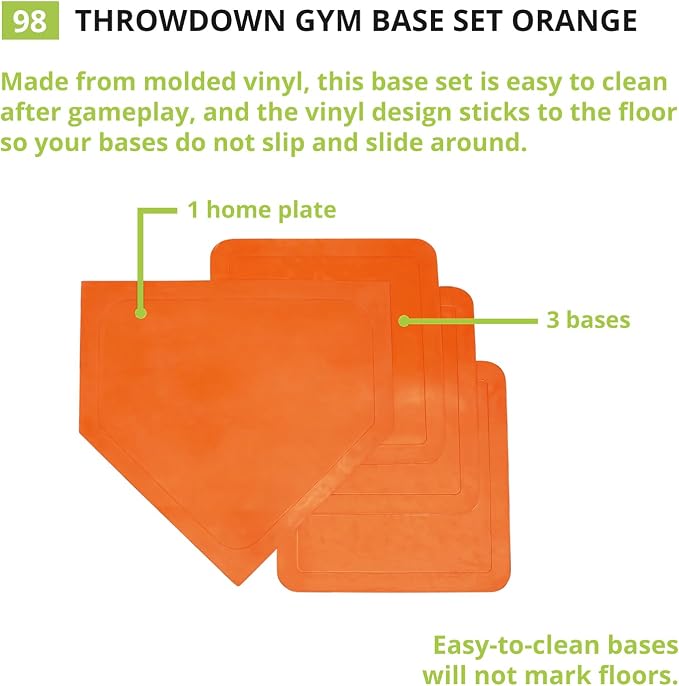 98 THROWDOWN GYM BASE SET ORANGE

Made from molded vinyl, this base set is easy to clean after gameplay, and the vinyl design sticks to the floor so your bases do not slip and slide around.

1 home plate

3 bases

Easy-to-clean bases will not mark floors.